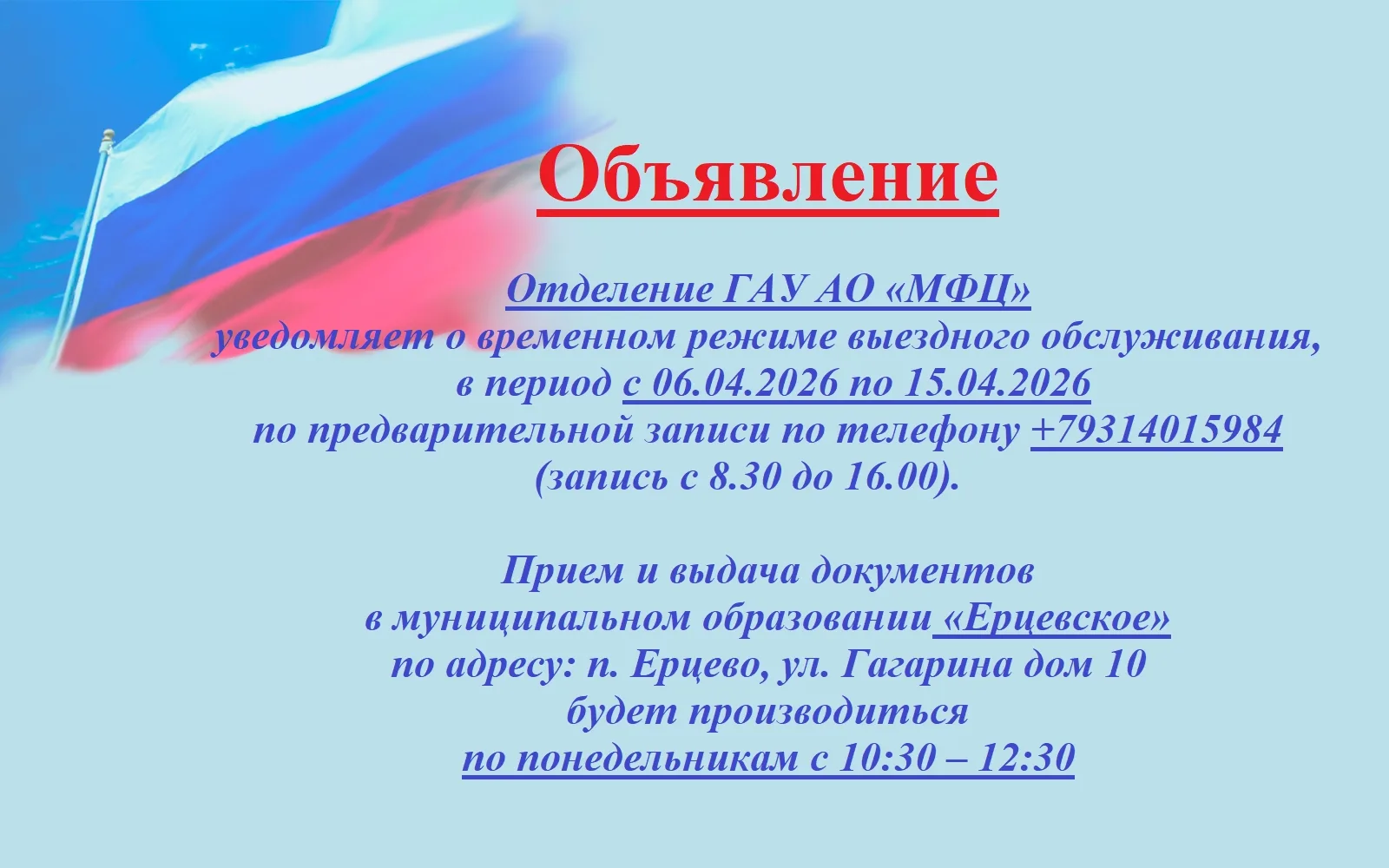 Объявление

Отделение ГАУ АО «МФЦ»
уведомляет о временном режиме выездного обслуживания,
в период с 06.04.2026 по 15.04.2026
по предварительной записи по телефону +79314015984
(запись с 8.30 до 16.00).

Прием и выдача документов
в муниципальном образовании «Ерцевское»
по адресу: п. Ерцево, ул. Гагарина дом 10
будет производиться
по понедельникам с 10:30 – 12:30